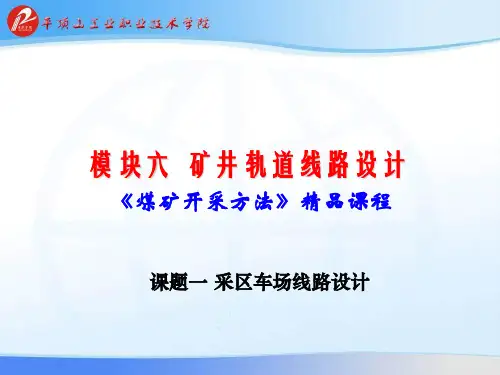 平顶山工业职业技术学院

模块六 矿井轨道线路设计

《煤矿开采方法》精品课程

课题一 采区车场线路设计